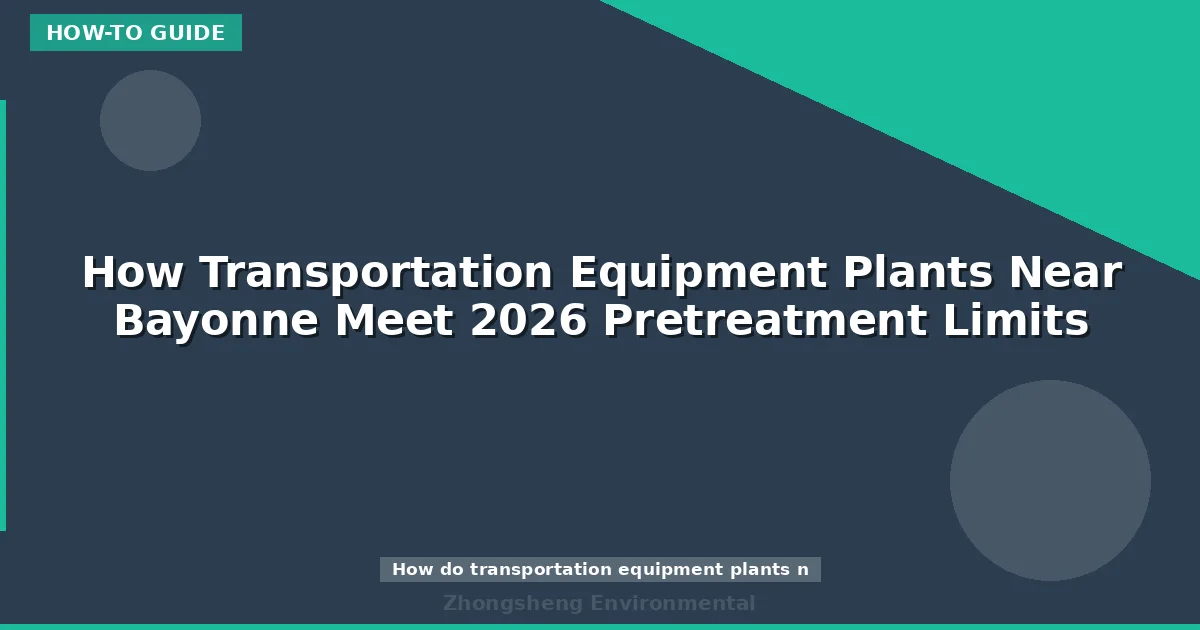 HOW-TO GUIDE

How Transportation Equipment Plants Near Bayonne Meet 2026 Pretreatment Limits

How do transportation equipment plants n

Zhongsheng Environmental